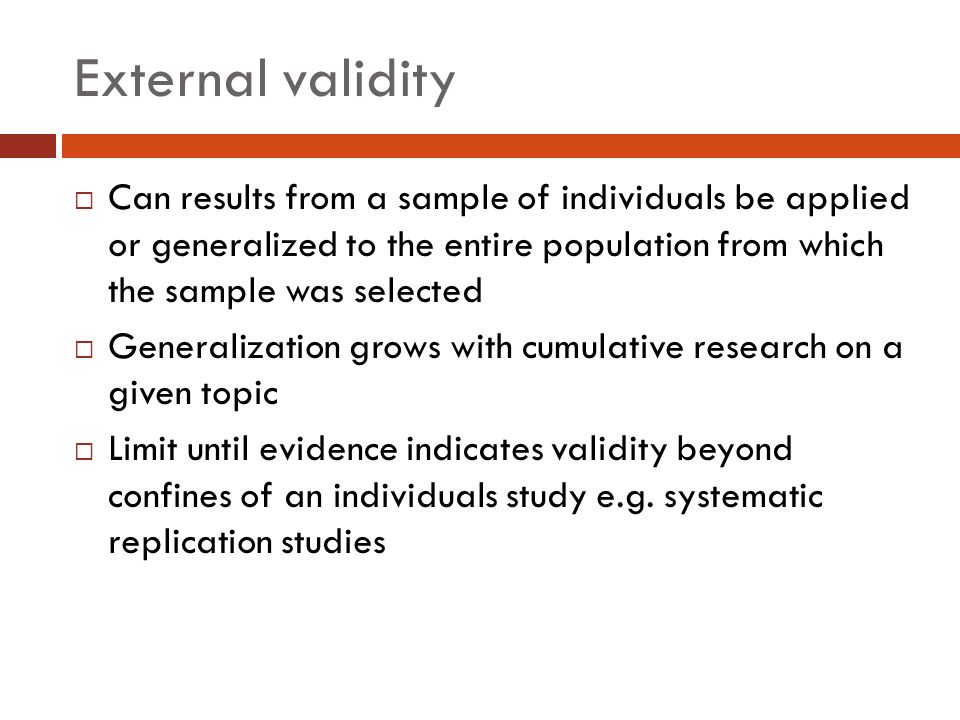 External validity

□ Can results from a sample of individuals be applied or generalized to the entire population from which the sample was selected

□ Generalization grows with cumulative research on a given topic

□ Limit until evidence indicates validity beyond confines of an individuals study e.g. systematic replication studies